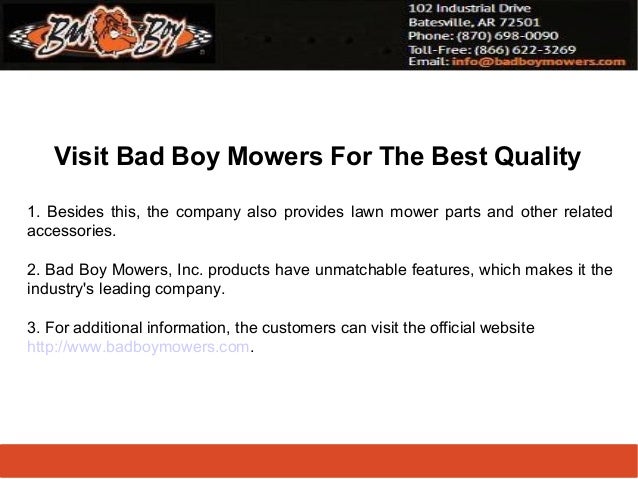 Bad Boy

102 Industrial Drive
Batesville, AR 72501
Phone: (870) 698-0090
Toll-Free: (866) 622-3269
Email: info@badboymowers.com

Visit Bad Boy Mowers For The Best Quality

1. Besides this, the company also provides lawn mower parts and other related accessories.

2. Bad Boy Mowers, Inc. products have unmatchable features, which makes it the industry's leading company.

3. For additional information, the customers can visit the official website http://www.badboymowers.com.